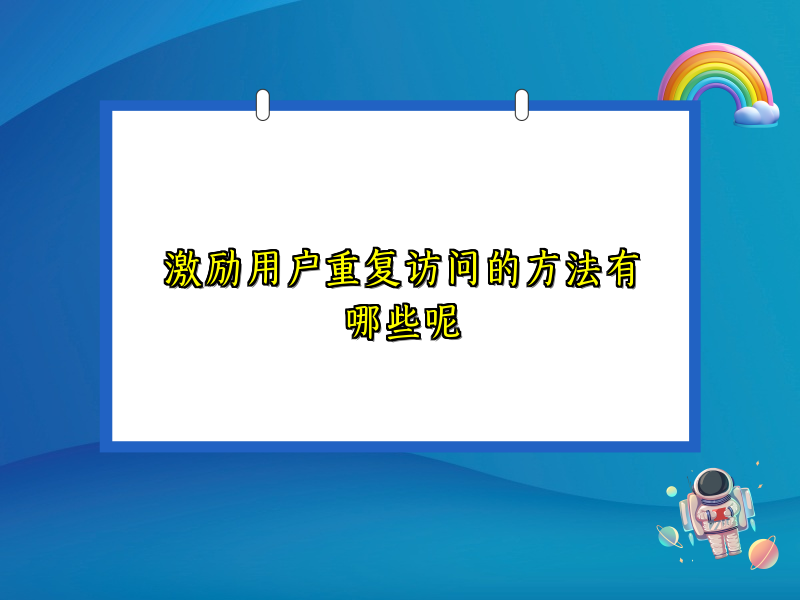 激励用户重复访问的方法有哪些呢